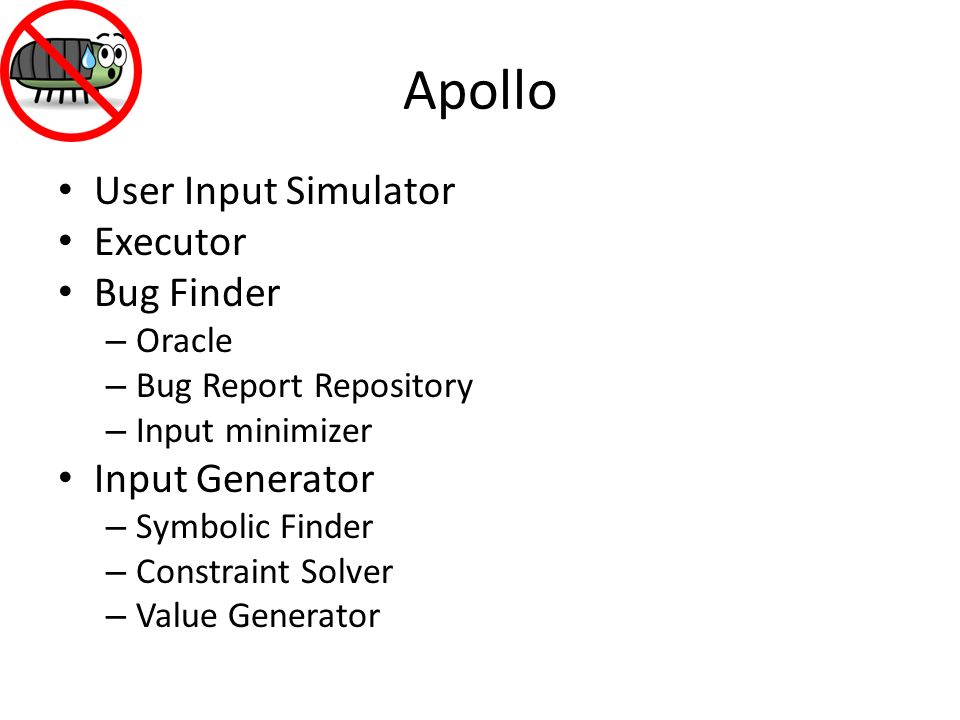 Apollo

• User Input Simulator
• Executor
• Bug Finder
– Oracle
– Bug Report Repository
– Input minimizer
• Input Generator
– Symbolic Finder
– Constraint Solver
– Value Generator